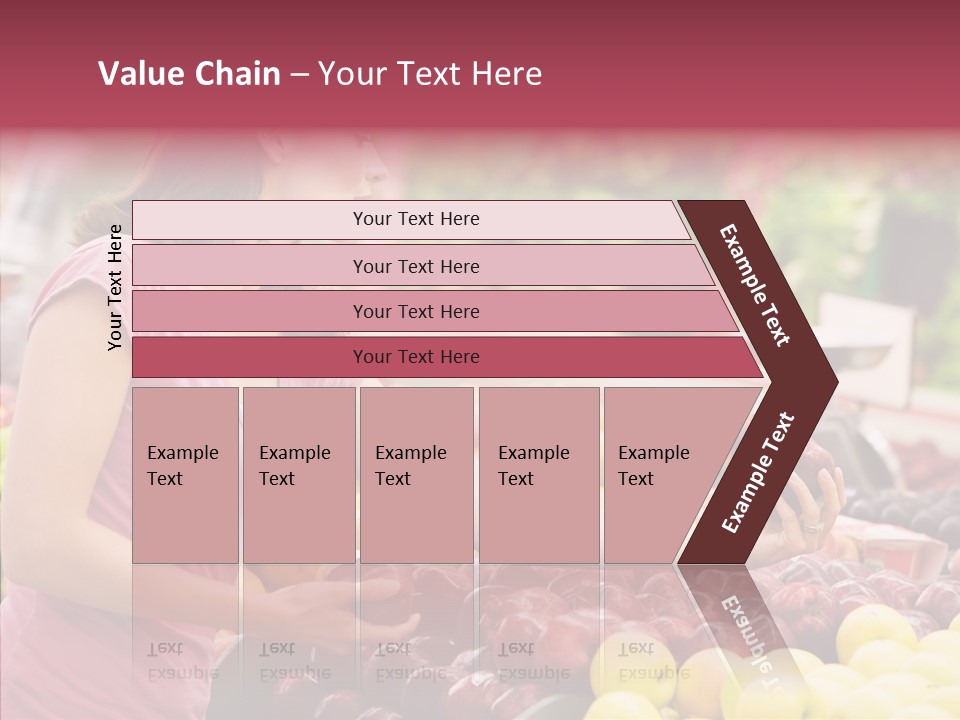 Value Chain – Your Text Here

Your Text Here

Your Text Here

Your Text Here

Your Text Here

Your Text Here

Example Text

Example Text

Example Text

Example Text

Example Text

Example Text

Example Text